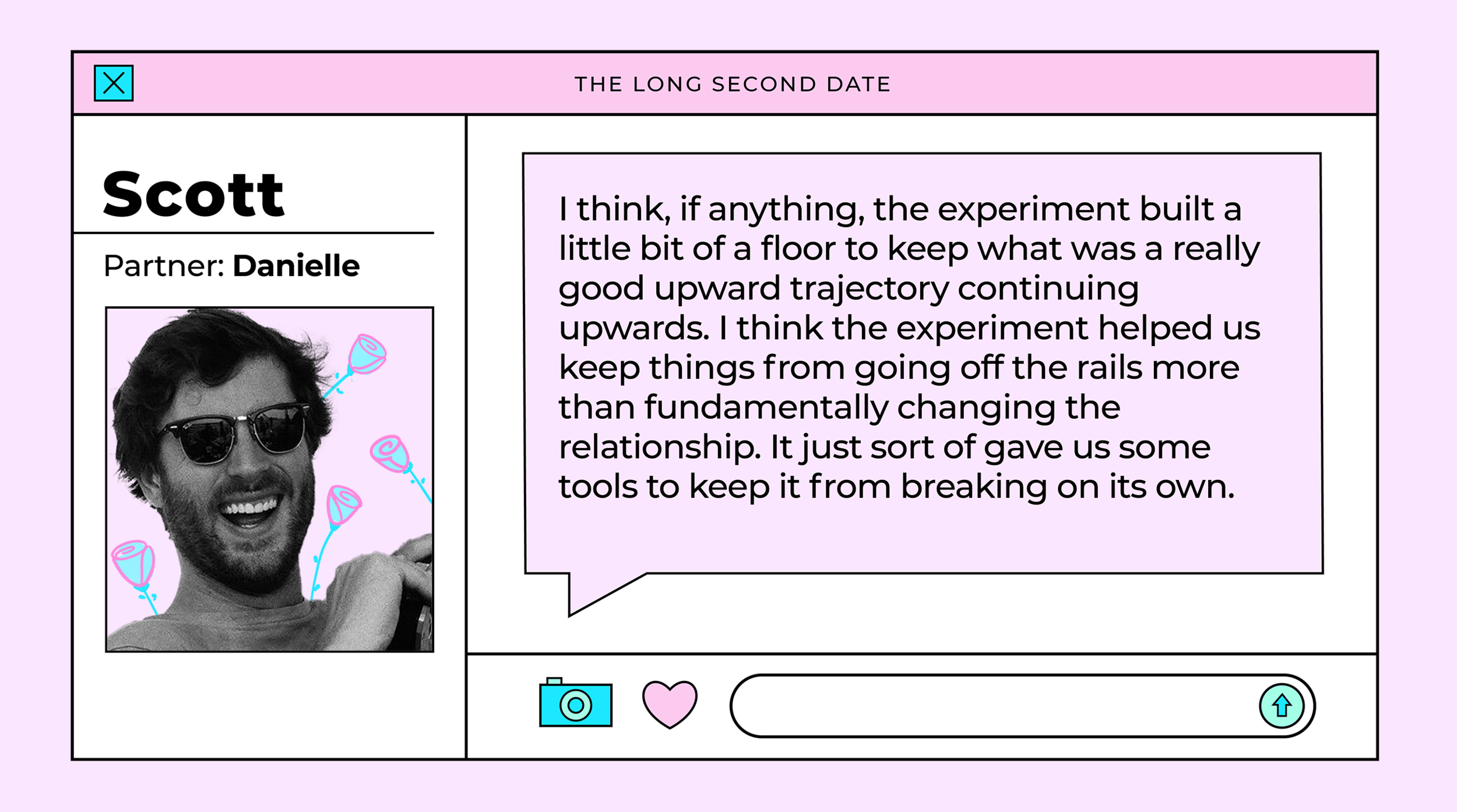 THE LONG SECOND DATE

Scott

Partner: Danielle

I think, if anything, the experiment built a little bit of a floor to keep what was a really good upward trajectory continuing upwards. I think the experiment helped us keep things from going off the rails more than fundamentally changing the relationship. It just sort of gave us some tools to keep it from breaking on its own.